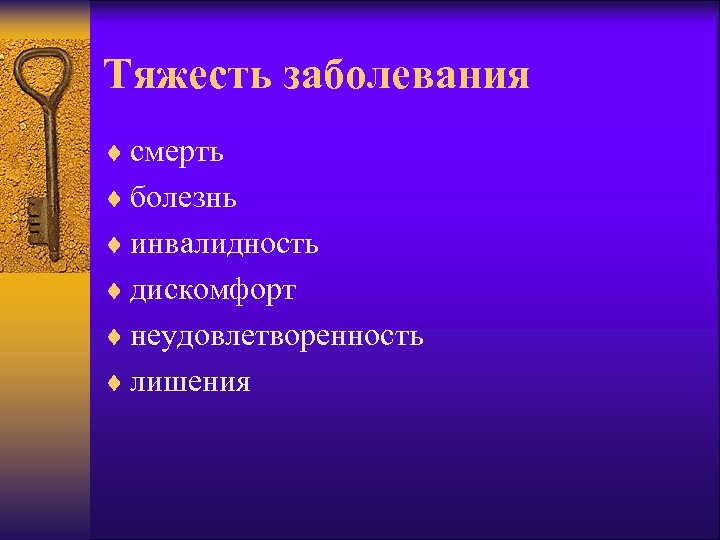 Тяжесть заболевания

♦ смерть
♦ болезнь
♦ инвалидность
♦ дискомфорт
♦ неудовлетворенность
♦ лишения